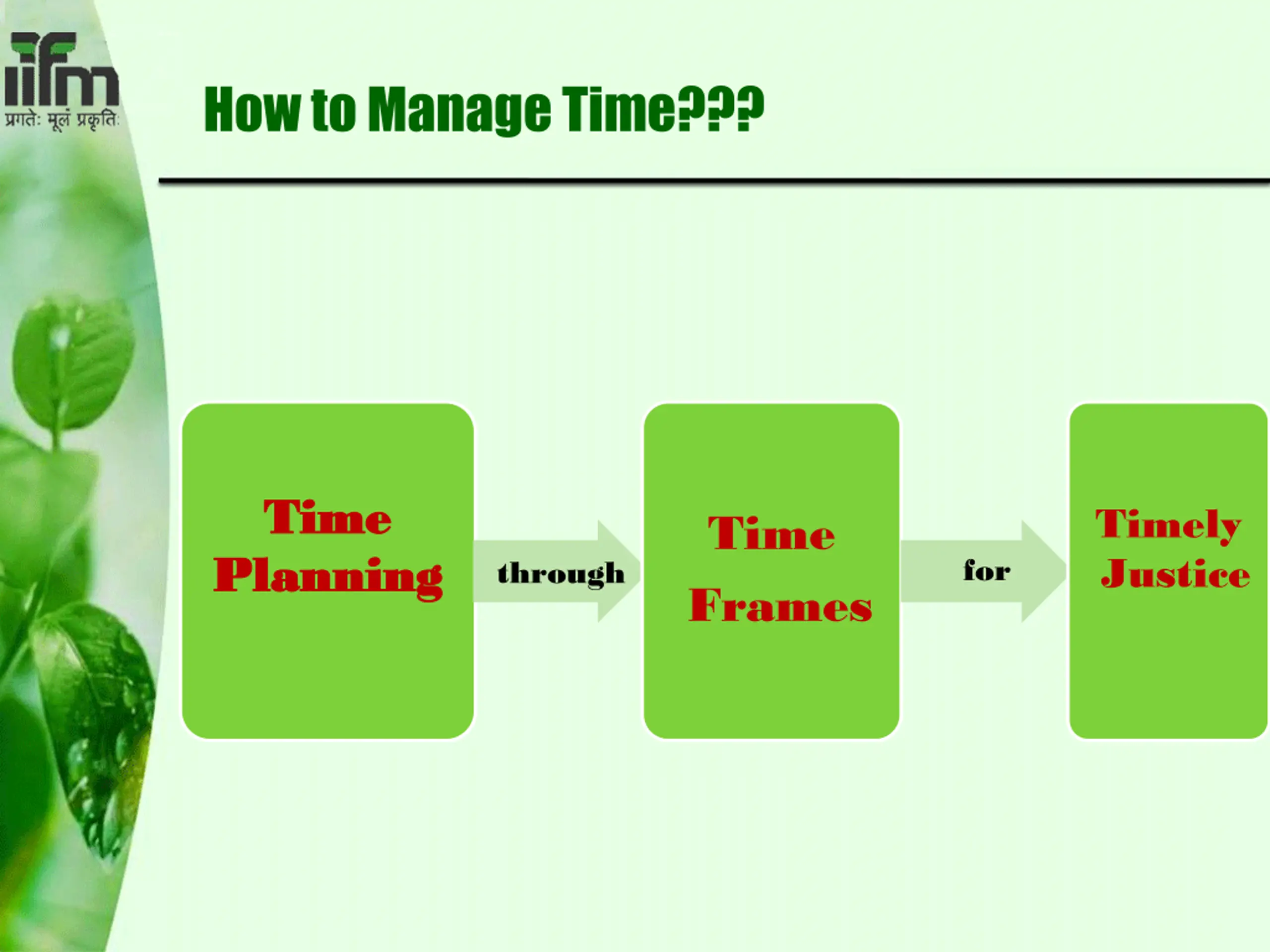 iifm
प्रगतेः मूलं प्रकृतिः

How to Manage Time???

Time Planning

through

Time Frames

for

Timely Justice